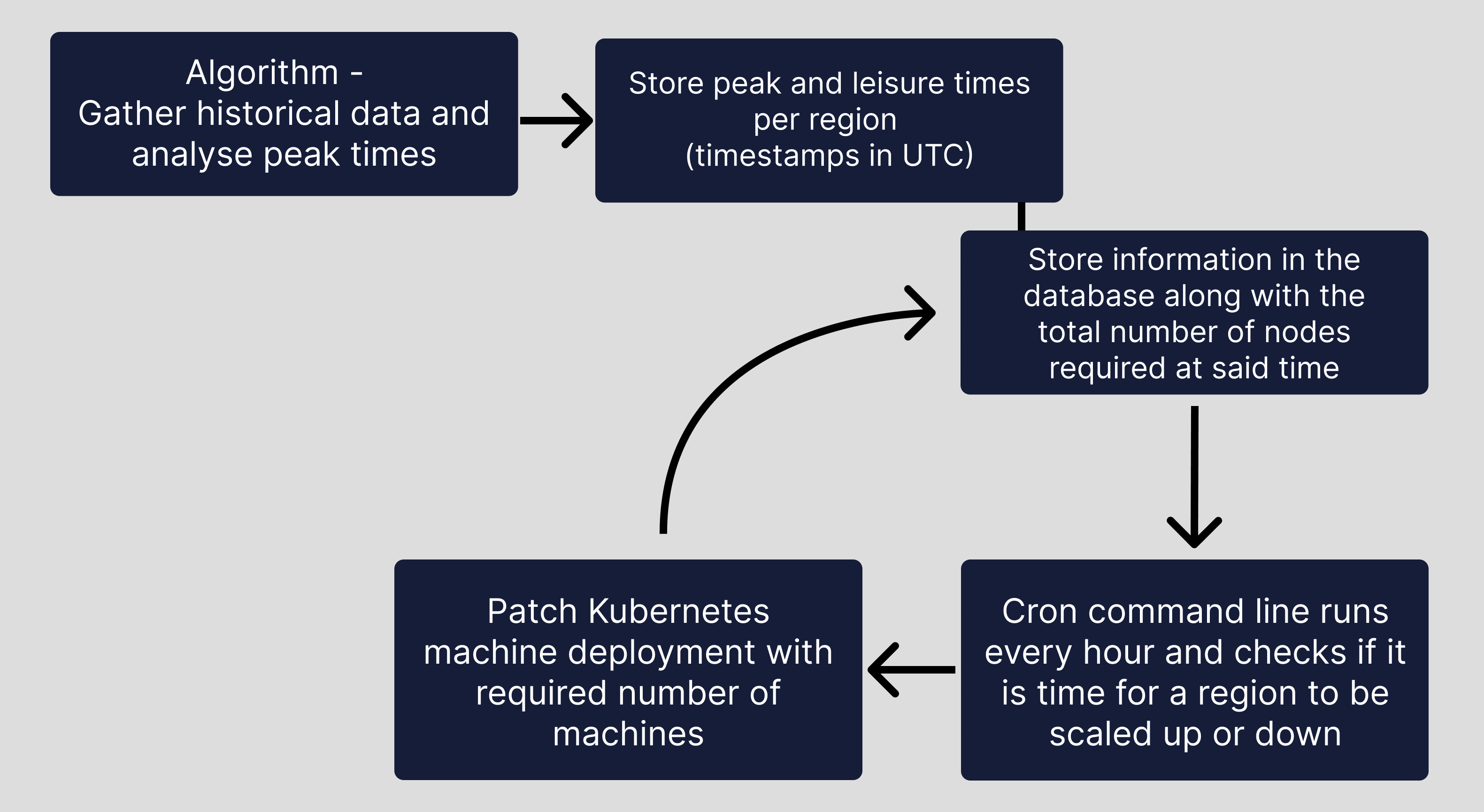 Algorithm - Gather historical data and analyse peak times

Store peak and leisure times per region (timestamps in UTC)

Store information in the database along with the total number of nodes required at said time

Cron command line runs every hour and checks if it is time for a region to be scaled up or down

Patch Kubernetes machine deployment with required number of machines